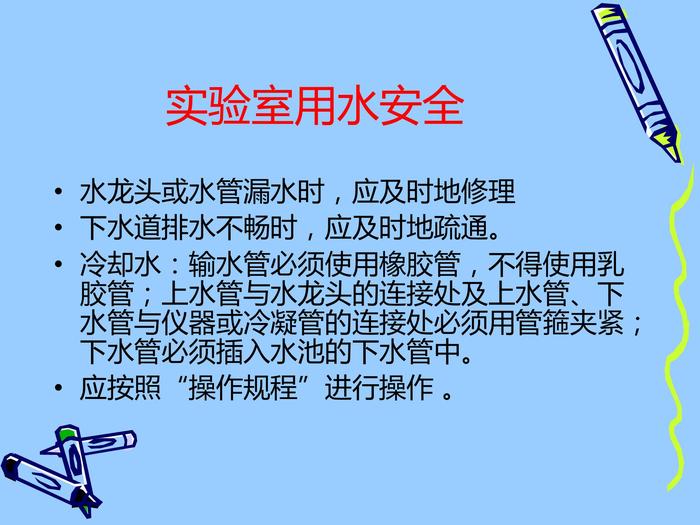 实验室用水安全

• 水龙头或水管漏水时，应及时地修理
• 下水道排水不畅时，应及时地疏通。
• 冷却水：输水管必须使用橡胶管，不得使用乳胶管；上水管与水龙头的连接处及上水管、下水管与仪器或冷凝管的连接处必须用管箍夹紧；下水管必须插入水池的下水管中。
• 应按照“操作规程”进行操作 。